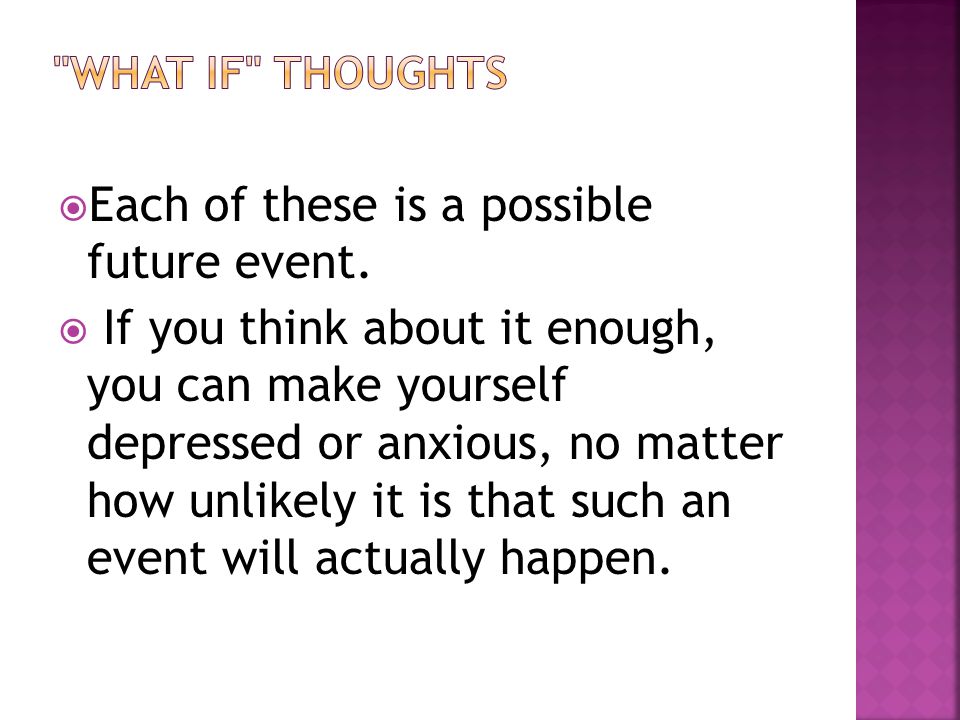 "WHAT IF" THOUGHTS

Each of these is a possible future event.

If you think about it enough, you can make yourself depressed or anxious, no matter how unlikely it is that such an event will actually happen.